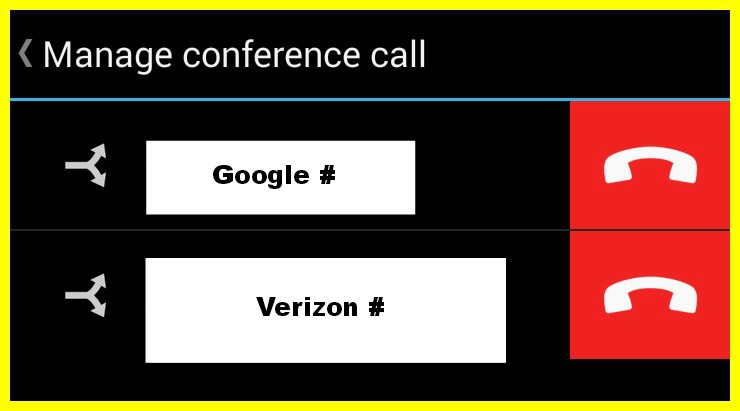 Manage conference call

Google #

Verizon #